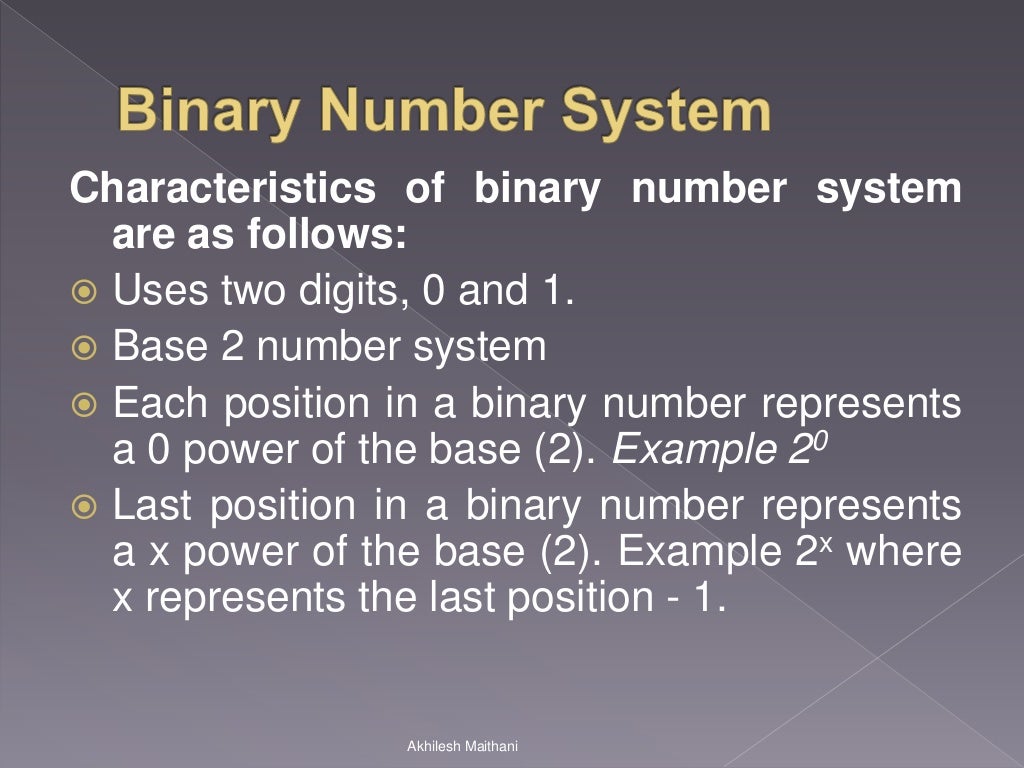 Binary Number System

Characteristics of binary number system are as follows:

Uses two digits, 0 and 1.

Base 2 number system

Each position in a binary number represents a 0 power of the base (2). Example $2^0$

Last position in a binary number represents a x power of the base (2). Example $2^x$ where x represents the last position - 1.

Akhilesh Maithani